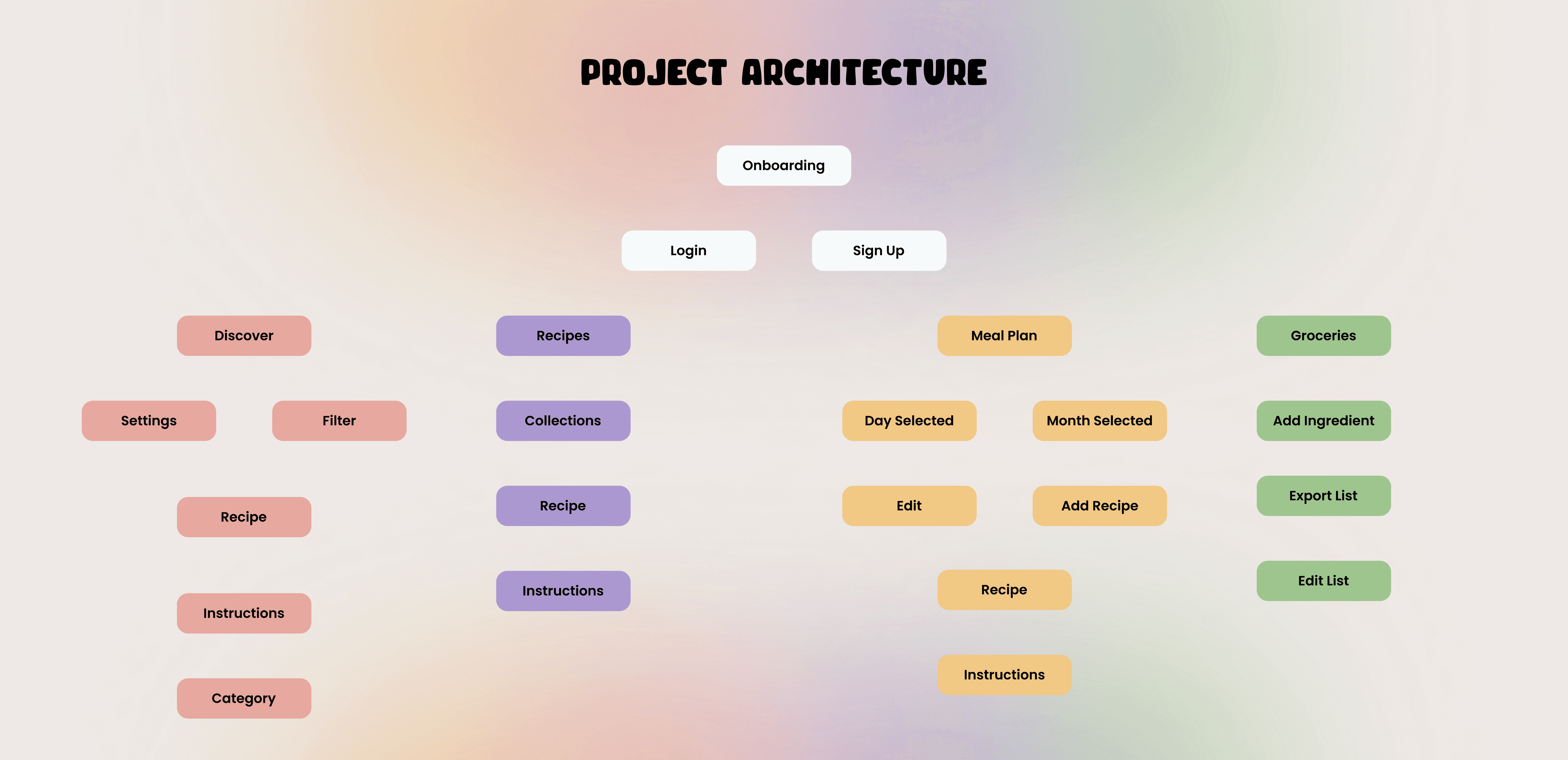 PROJECT ARCHITECTURE

Onboarding

Login

Sign Up

Discover

Settings

Filter

Recipe

Instructions

Category

Recipes

Collections

Recipe

Instructions

Meal Plan

Day Selected

Month Selected

Edit

Add Recipe

Recipe

Instructions

Groceries

Add Ingredient

Export List

Edit List